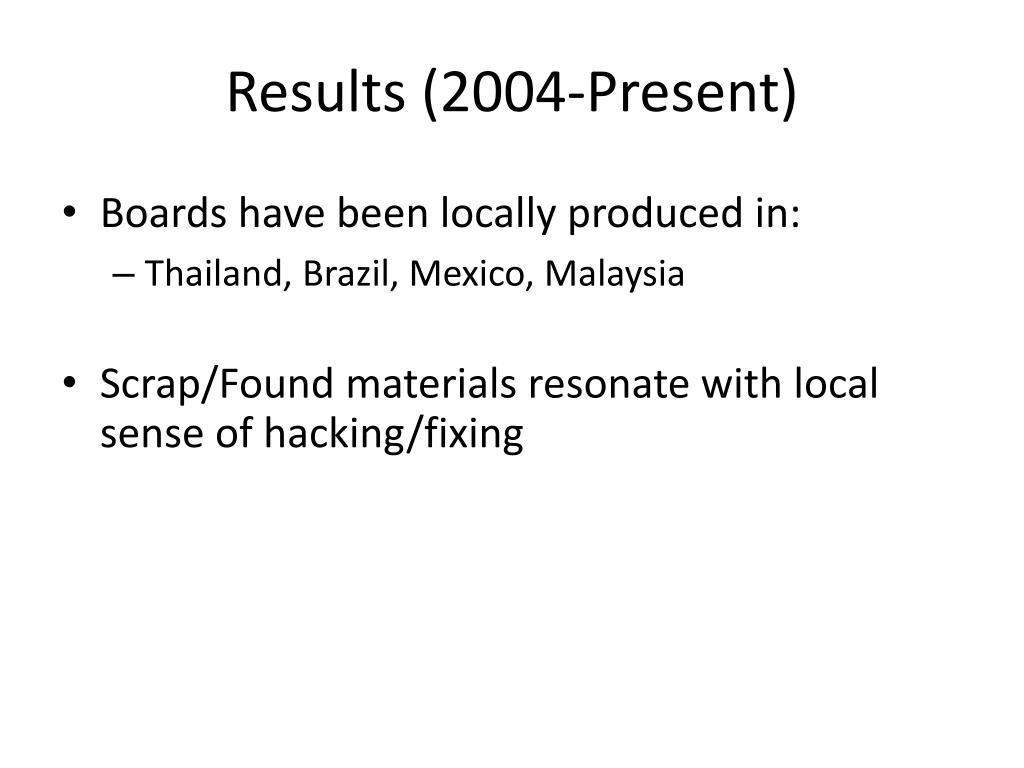 Results (2004-Present)

• Boards have been locally produced in:
  – Thailand, Brazil, Mexico, Malaysia

• Scrap/Found materials resonate with local sense of hacking/fixing